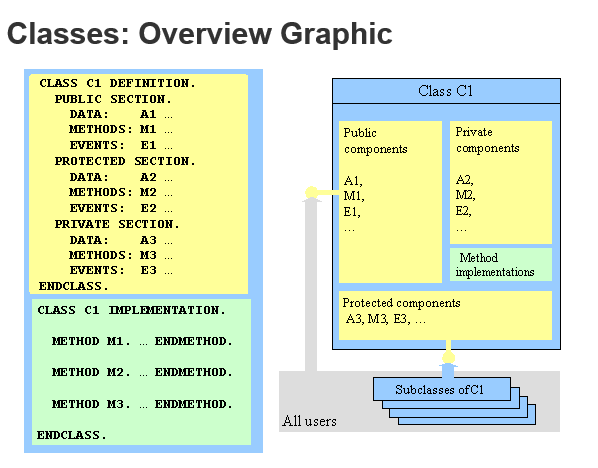 Classes: Overview Graphic

CLASS C1 DEFINITION.
PUBLIC SECTION.
DATA: A1 …
METHODS: M1 …
EVENTS: E1 …
PROTECTED SECTION.
DATA: A2 …
METHODS: M2 …
EVENTS: E2 …
PRIVATE SECTION.
DATA: A3 …
METHODS: M3 …
EVENTS: E3 …
ENDCLASS.

CLASS C1 IMPLEMENTATION.

METHOD M1. … ENDMETHOD.

METHOD M2. … ENDMETHOD.

METHOD M3. … ENDMETHOD.

ENDCLASS.

Class C1

Public components

A1,
M1,
E1,
…

Private components

A2,
M2,
E2,
…

Method implementations

Protected components
A3, M3, E3, …

Subclasses ofC1

All users